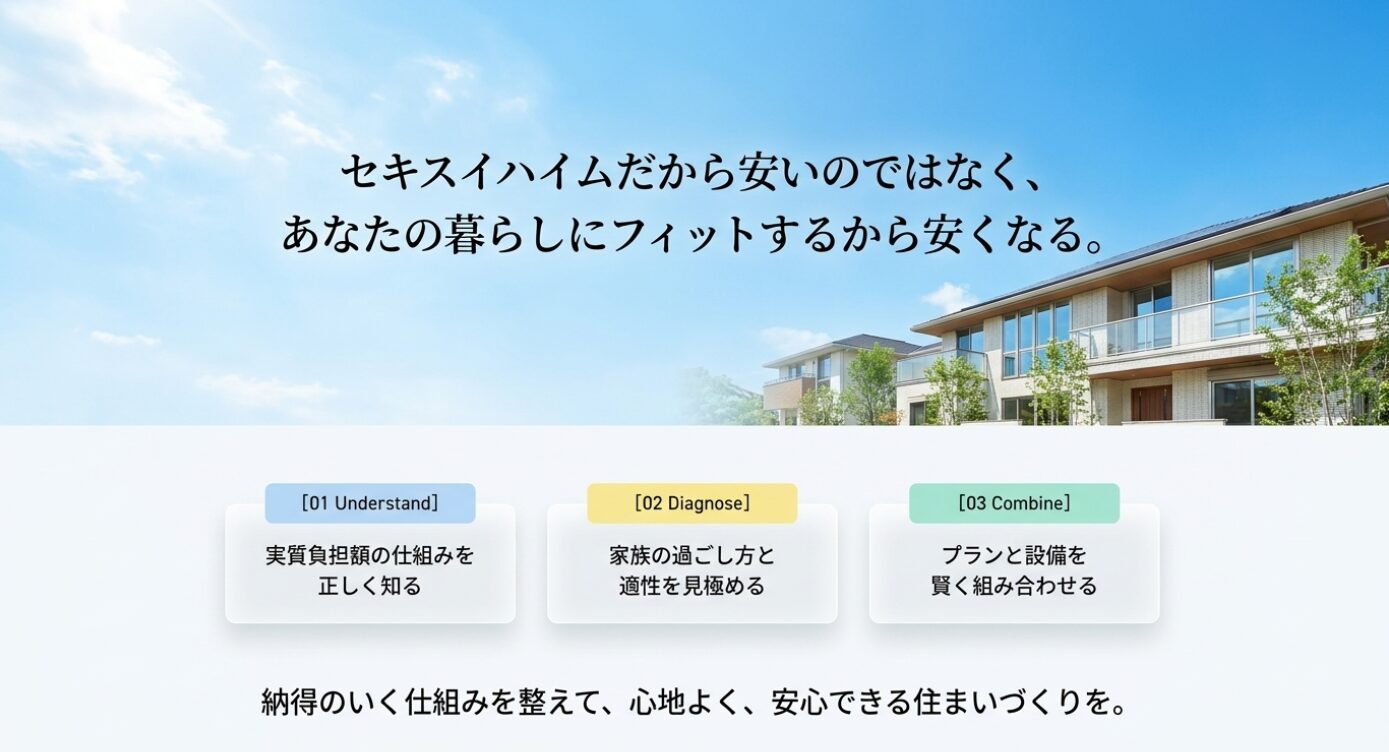 セキスイハイムだから安いのではなく、
あなたの暮らしにフィットするから安くなる。

[01 Understand]

実質負担額の仕組みを正しく知る

[02 Diagnose]

家族の過ごし方と適性を見極める

[03 Combine]

プランと設備を賢く組み合わせる

納得のいく仕組みを整えて、心地よく、安心できる住まいづくりを。